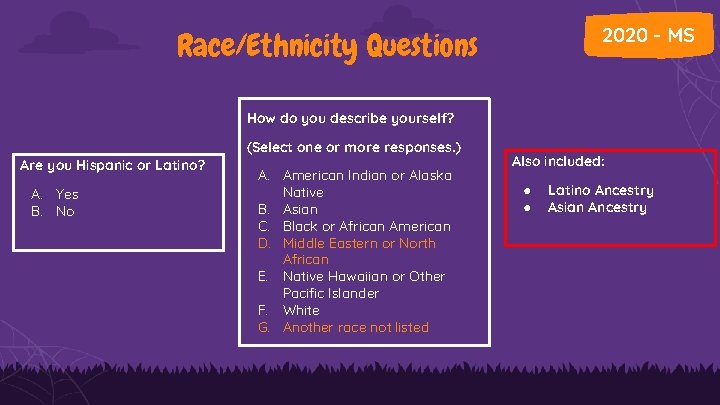 Race/Ethnicity Questions

2020 - MS

Are you Hispanic or Latino?

A. Yes
B. No

How do you describe yourself?

(Select one or more responses.)

A. American Indian or Alaska Native
B. Asian
C. Black or African American
D. Middle Eastern or North African
E. Native Hawaiian or Other Pacific Islander
F. White
G. Another race not listed

Also included:

● Latino Ancestry
● Asian Ancestry